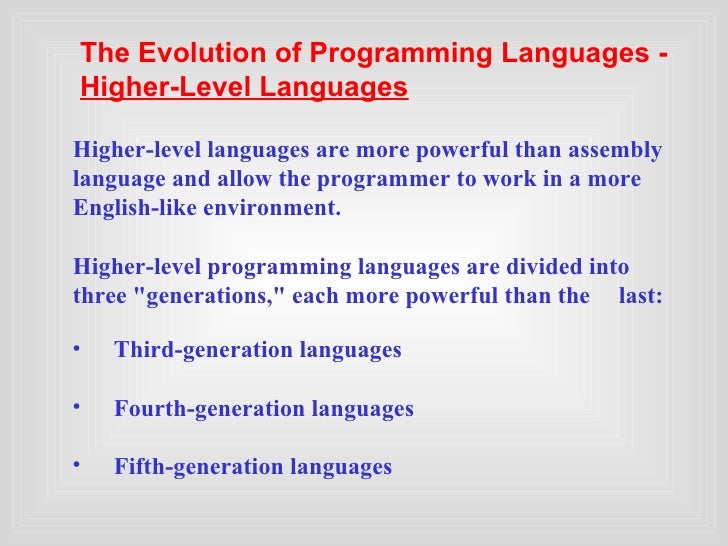 The Evolution of Programming Languages - Higher-Level Languages

Higher-level languages are more powerful than assembly language and allow the programmer to work in a more English-like environment.

Higher-level programming languages are divided into three "generations," each more powerful than the last:

• Third-generation languages

• Fourth-generation languages

• Fifth-generation languages